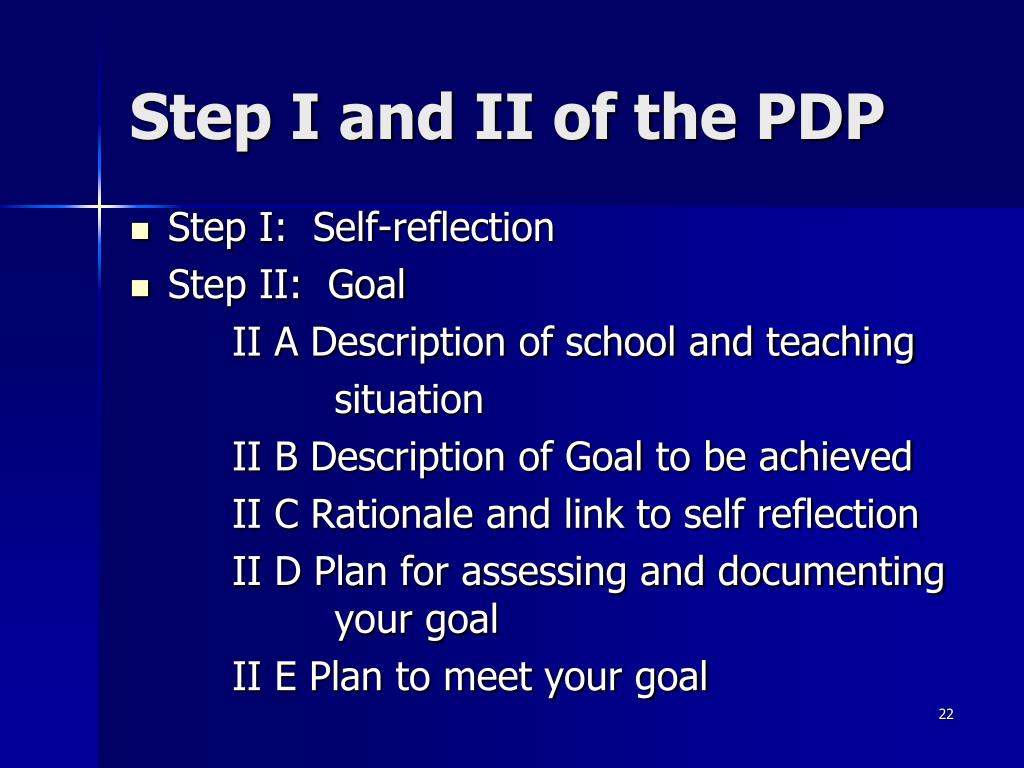 Step I and II of the PDP

- Step I: Self-reflection
- Step II: Goal

II A Description of school and teaching situation

II B Description of Goal to be achieved

II C Rationale and link to self reflection

II D Plan for assessing and documenting your goal

II E Plan to meet your goal

22